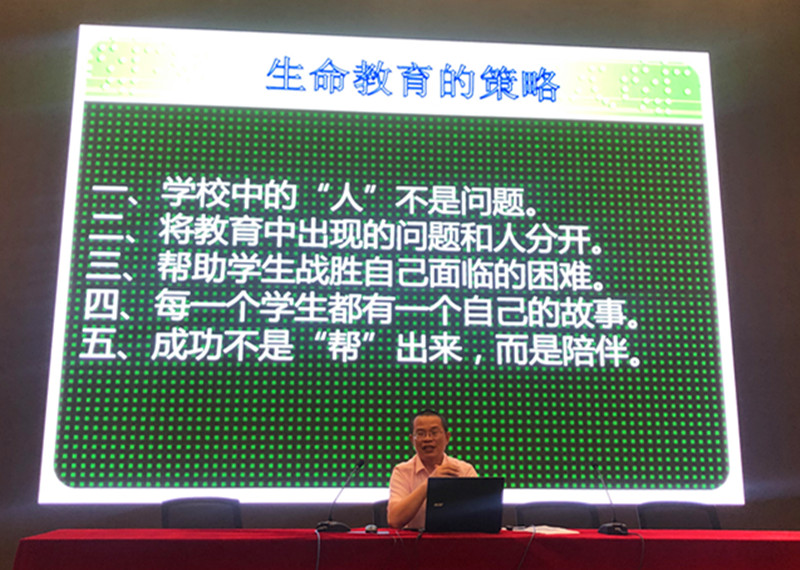 生命教育的策略

一、学校中的“人”不是问题。
二、将教育中出现的问题和人分开。
三、帮助学生战胜自己面临的困难。
四、每一个学生都有一个自己的故事。
五、成功不是“帮”出来，而是陪伴。